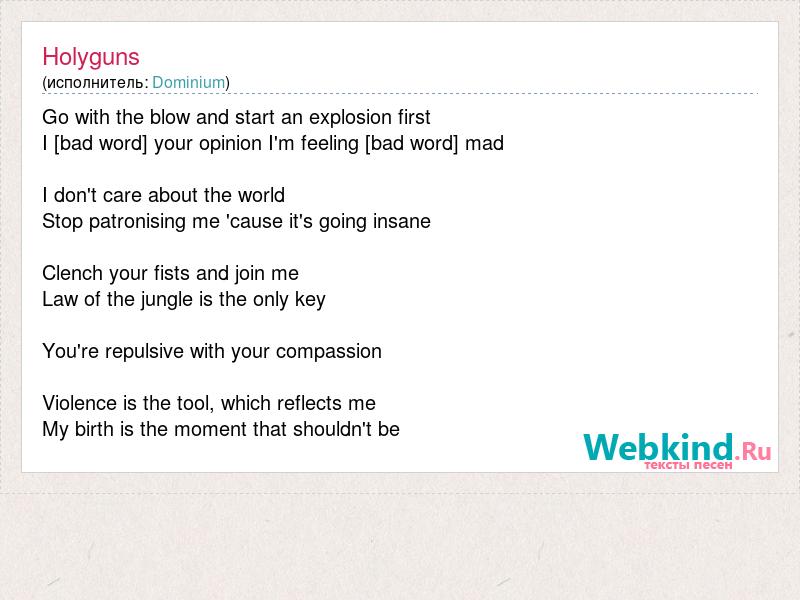 Holyguns
(исполнитель: Dominium)

Go with the blow and start an explosion first
I [bad word] your opinion I'm feeling [bad word] mad

I don't care about the world
Stop patronising me 'cause it's going insane

Clench your fists and join me
Law of the jungle is the only key

You're repulsive with your compassion

Violence is the tool, which reflects me
My birth is the moment that shouldn't be

Webkind.Ru
тексты песен